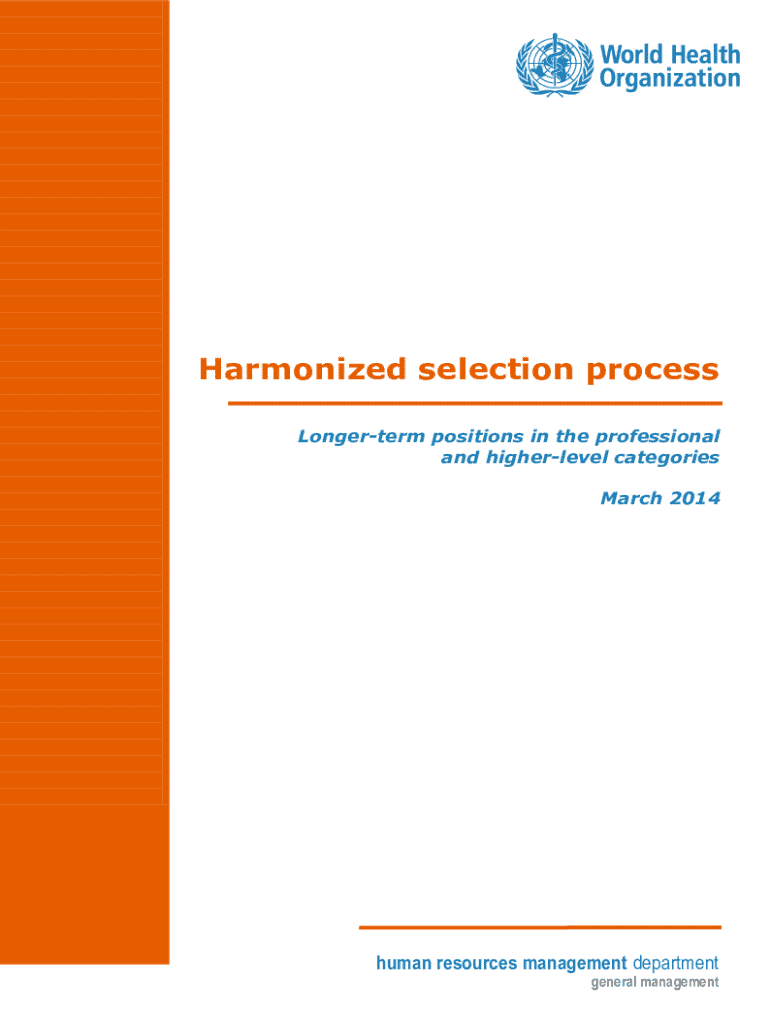 World Health Organization

Harmonized selection process

Longer-term positions in the professional and higher-level categories

March 2014

human resources management department
general management